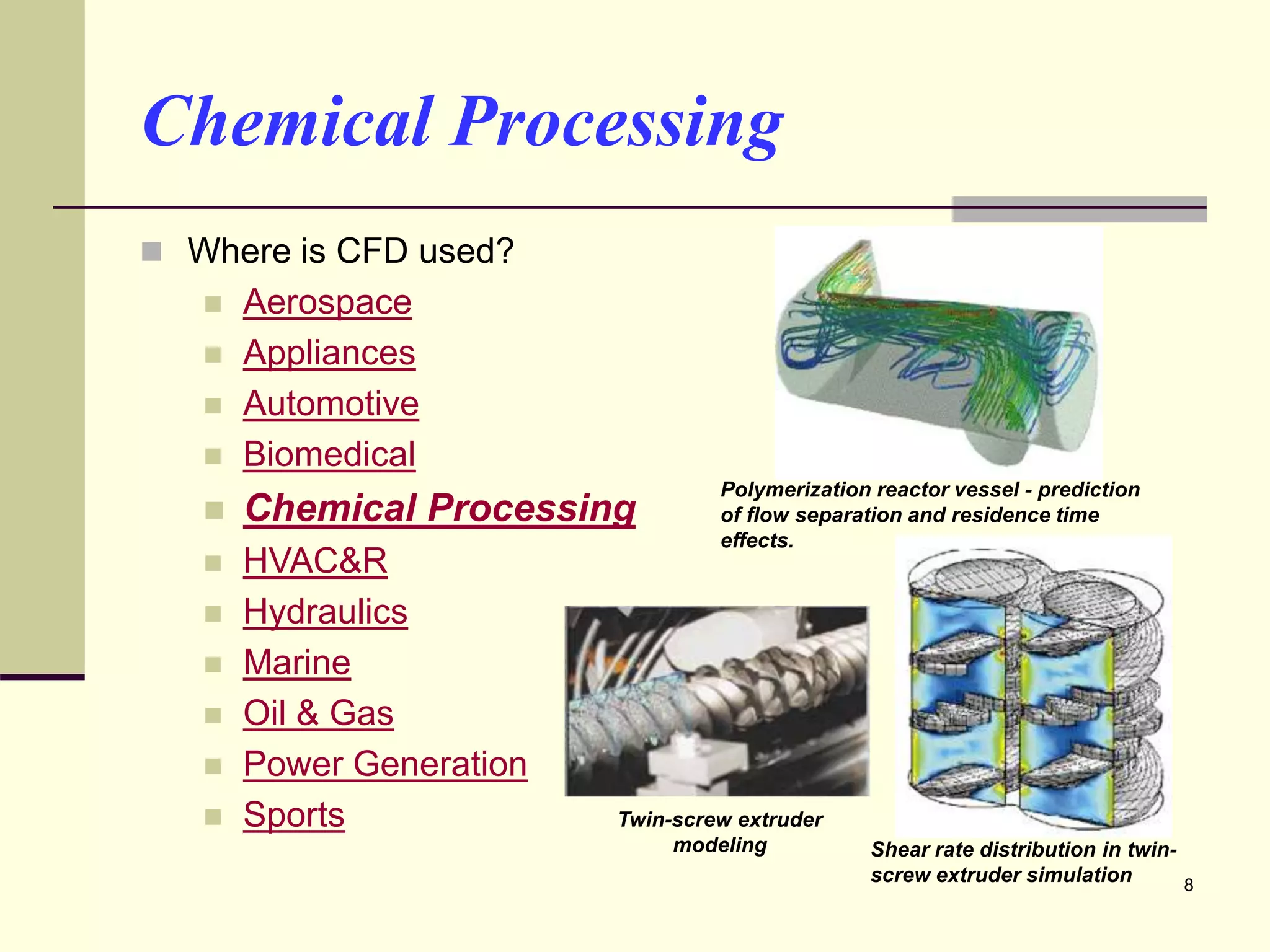 Chemical Processing

Where is CFD used?

Aerospace

Appliances

Automotive

Biomedical

Chemical Processing

HVAC&R

Hydraulics

Marine

Oil & Gas

Power Generation

Sports

Polymerization reactor vessel - prediction of flow separation and residence time effects.

Twin-screw extruder modeling

Shear rate distribution in twin-screw extruder simulation

8